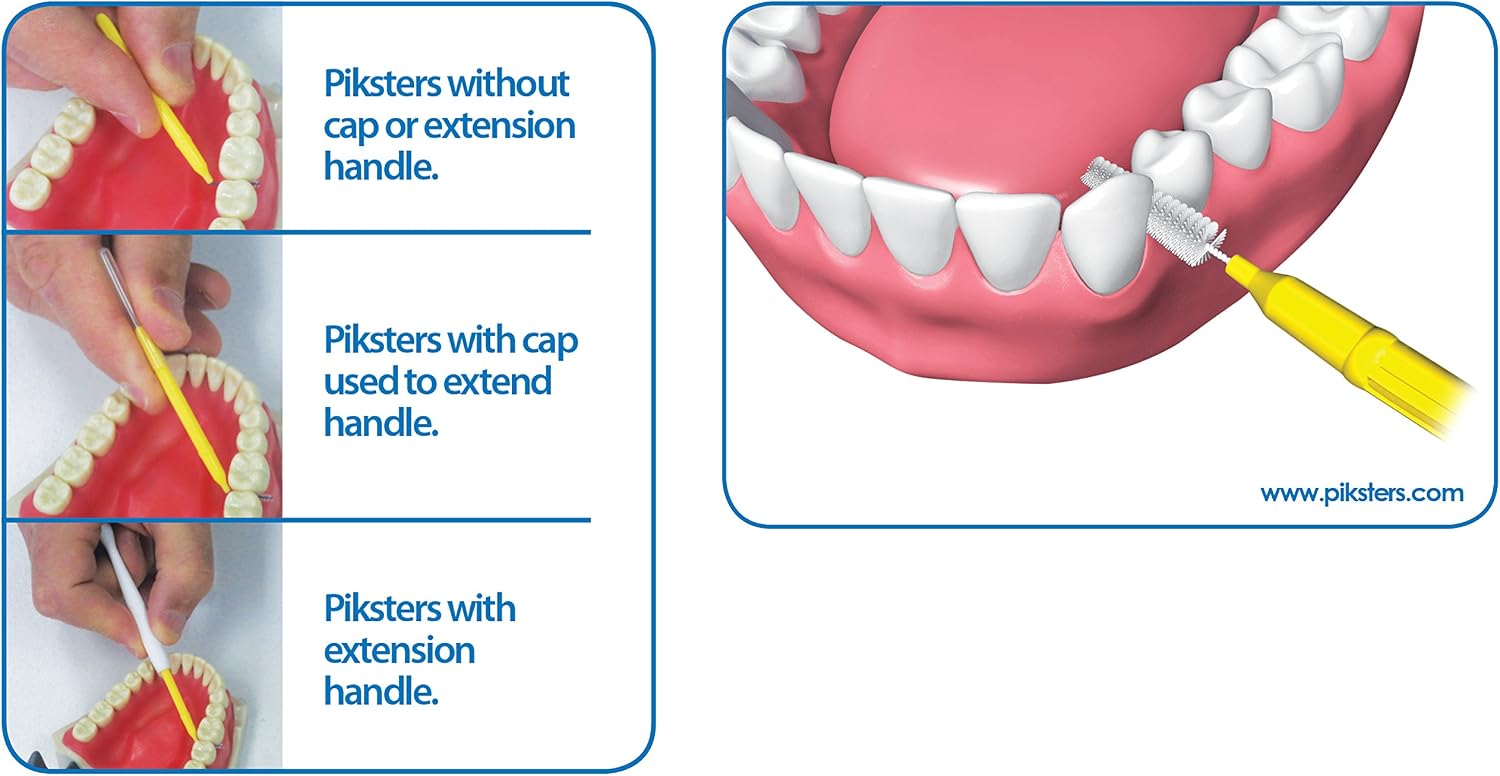 Piksters without cap or extension handle.

Piksters with cap used to extend handle.

Piksters with extension handle.

www.piksters.com